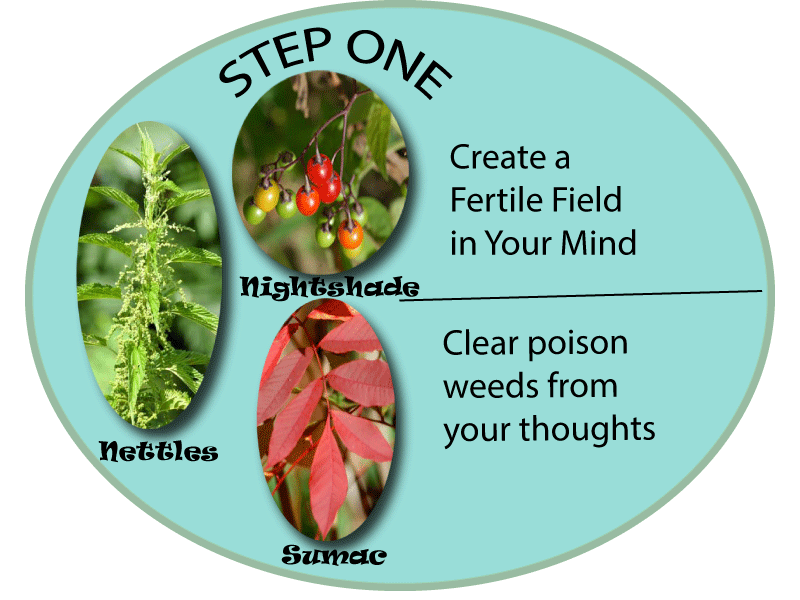 STEP ONE

Create a Fertile Field in Your Mind

Nightshade

Clear poison weeds from your thoughts

Nettles

Sumac